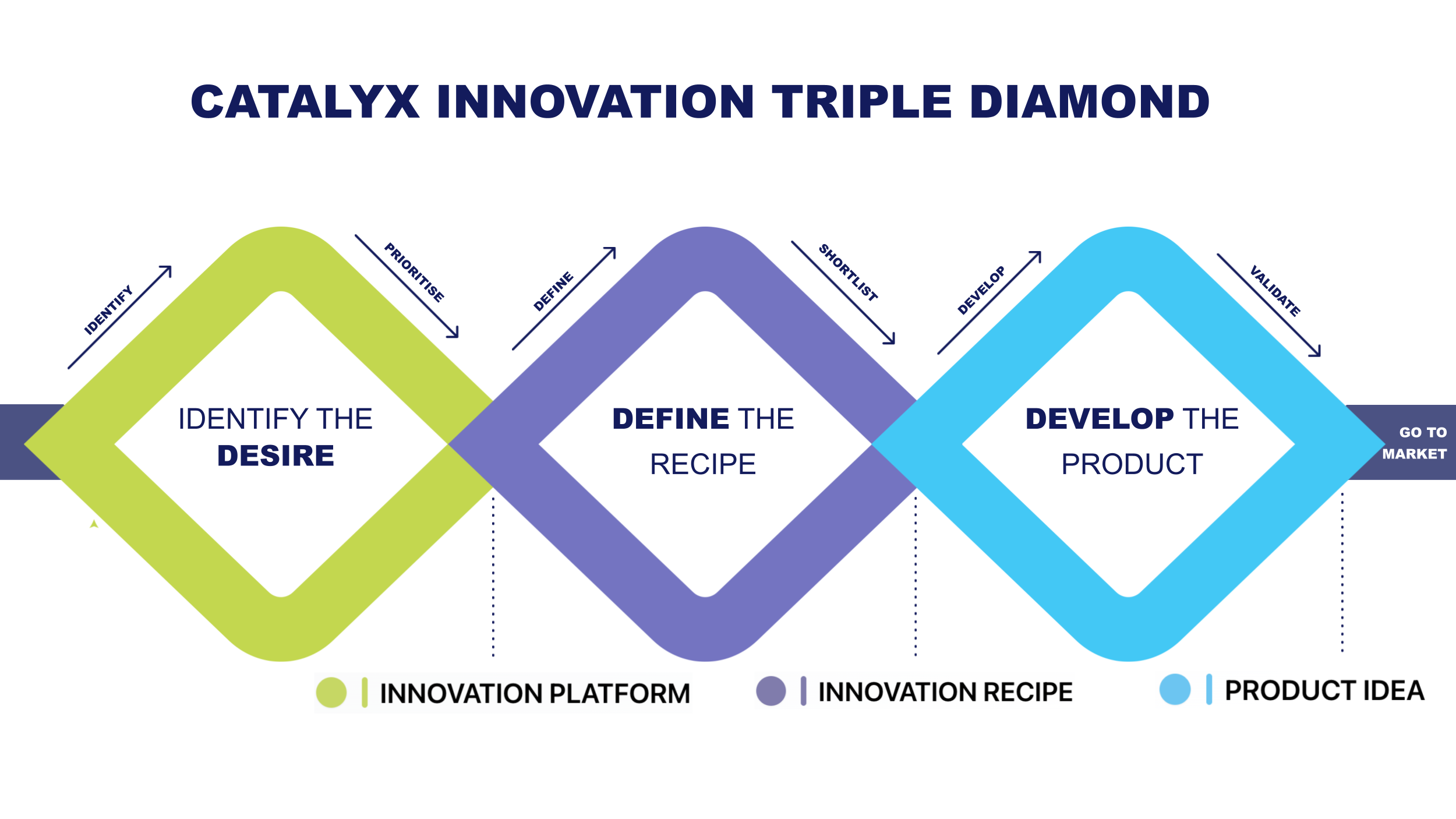 CATALYX INNOVATION TRIPLE DIAMOND

IDENTIFY

PRIORITISE

DEFINE

SHORTLIST

DEVELOP

VALIDATE

IDENTIFY THE DESIRE

DEFINE THE RECIPE

DEVELOP THE PRODUCT

GO TO MARKET

INNOVATION PLATFORM

INNOVATION RECIPE

PRODUCT IDEA